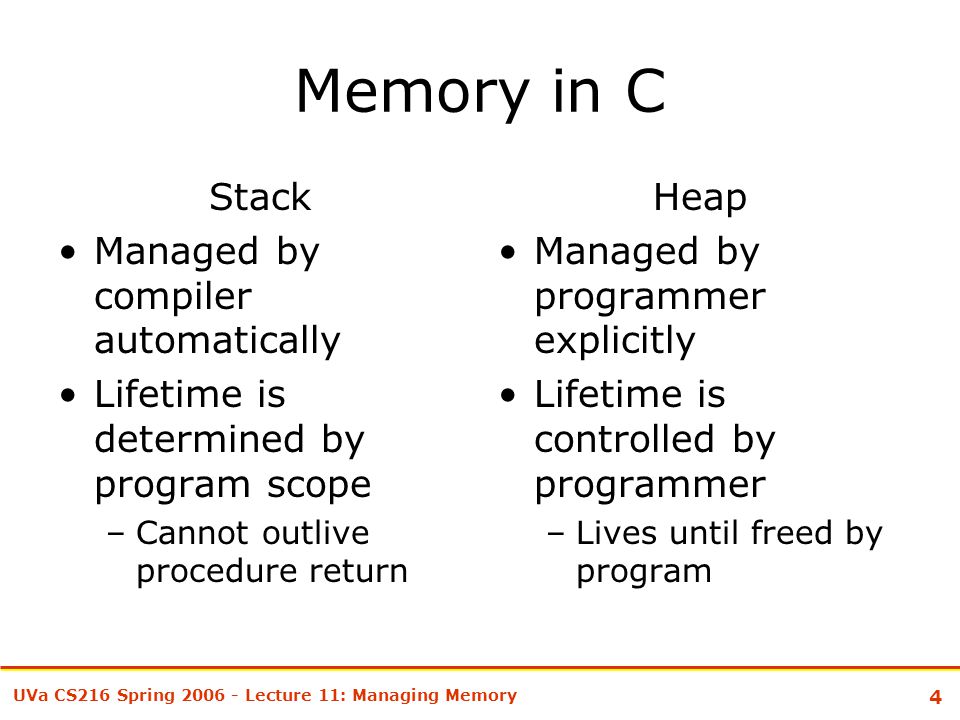 Memory in C

Stack

• Managed by compiler automatically
• Lifetime is determined by program scope
  – Cannot outlive procedure return

Heap

• Managed by programmer explicitly
• Lifetime is controlled by programmer
  – Lives until freed by program

UVa CS216 Spring 2006 - Lecture 11: Managing Memory

4